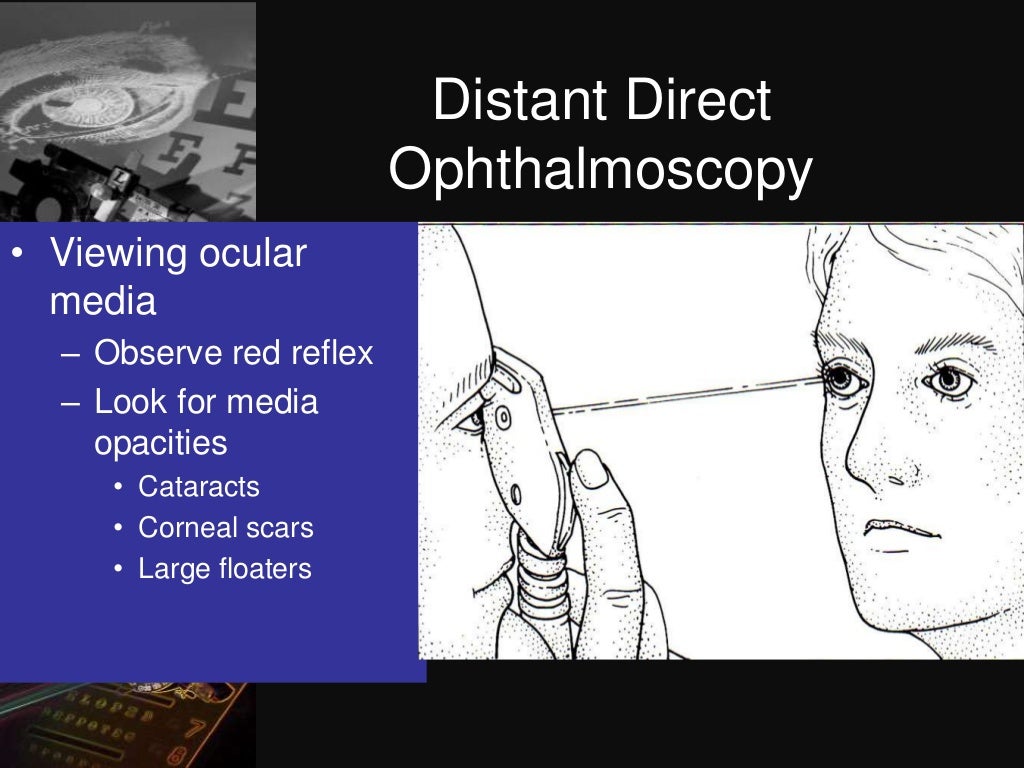 Distant Direct Ophthalmoscopy

• Viewing ocular media
– Observe red reflex
– Look for media opacities
• Cataracts
• Corneal scars
• Large floaters